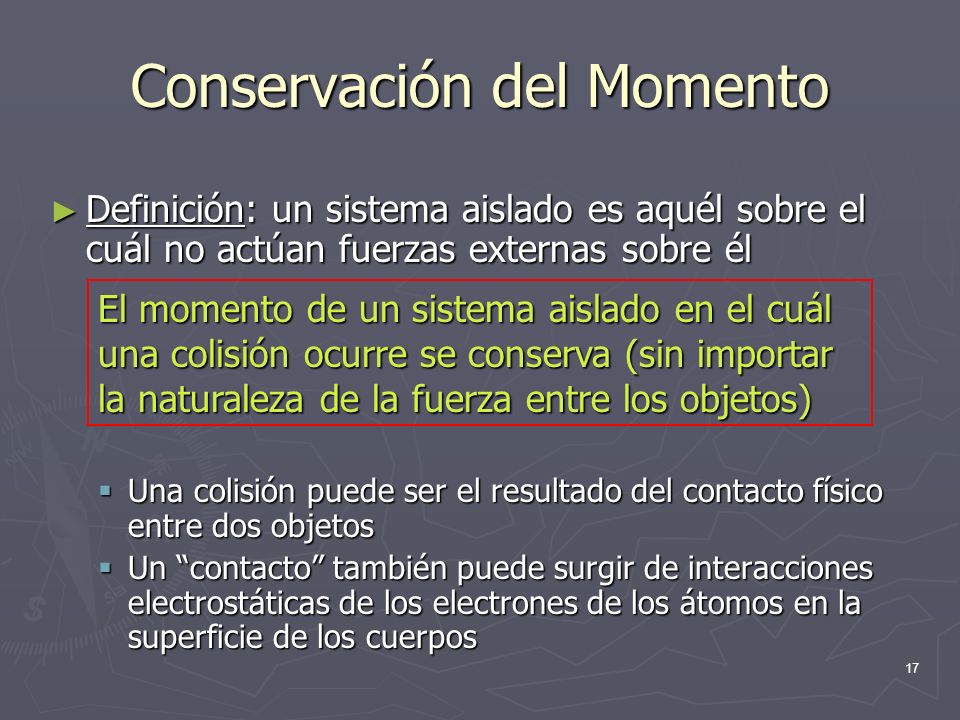 Conservación del Momento

► Definición: un sistema aislado es aquél sobre el cuál no actúan fuerzas externas sobre él

El momento de un sistema aislado en el cuál una colisión ocurre se conserva (sin importar la naturaleza de la fuerza entre los objetos)

▪ Una colisión puede ser el resultado del contacto físico entre dos objetos
▪ Un “contacto” también puede surgir de interacciones electrostáticas de los electrones de los átomos en la superficie de los cuerpos

17